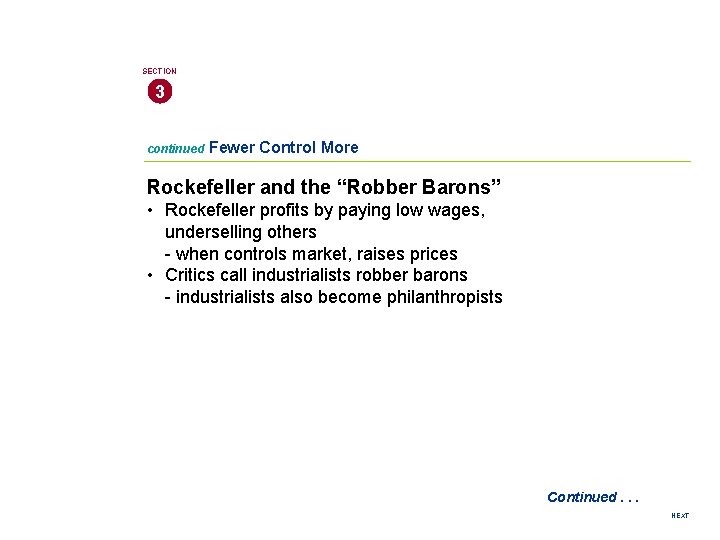 SECTION
3

continued Fewer Control More

Rockefeller and the “Robber Barons”
• Rockefeller profits by paying low wages, underselling others
- when controls market, raises prices
• Critics call industrialists robber barons
- industrialists also become philanthropists

Continued . . .

NEXT